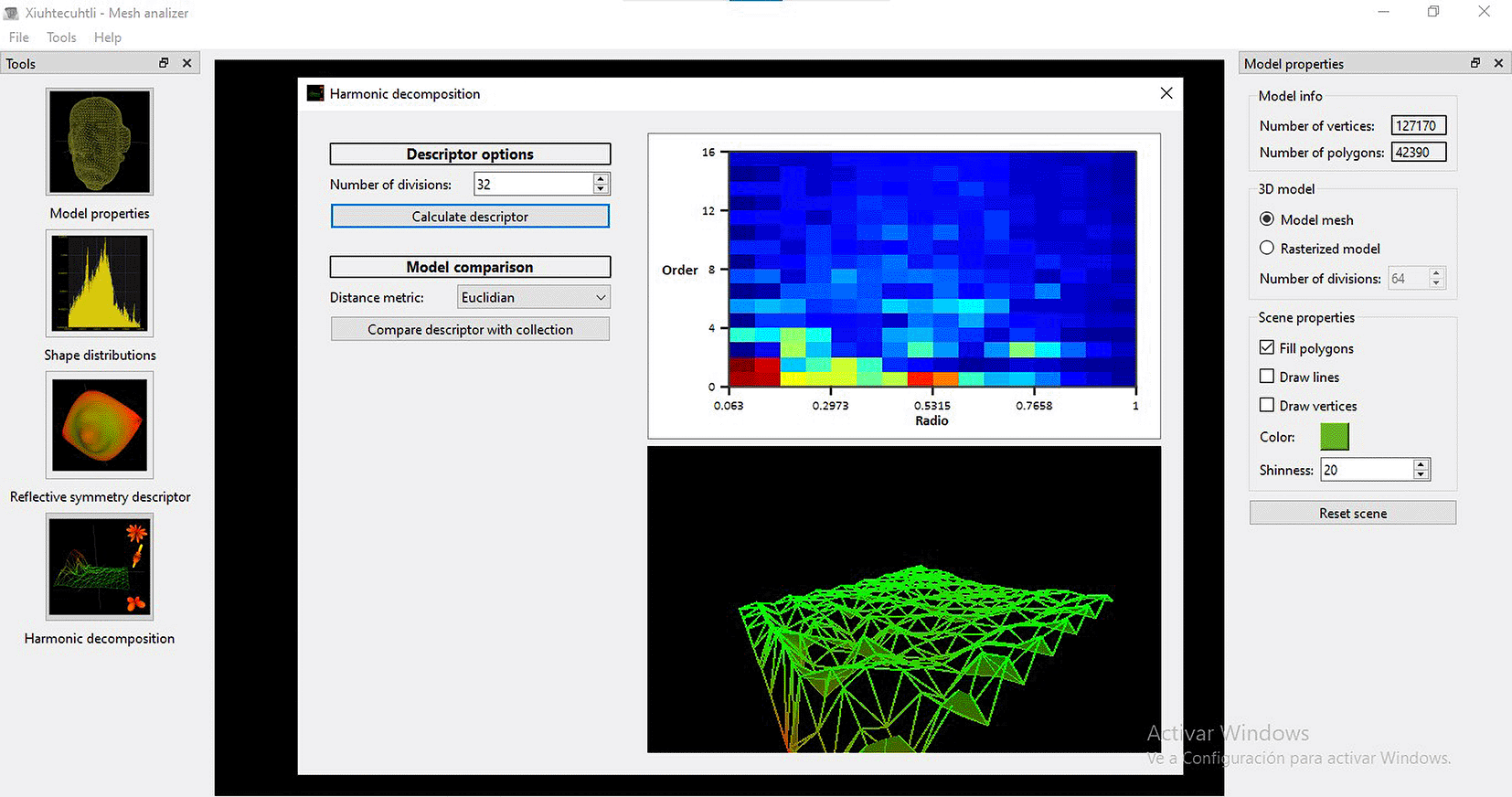 Xiuhtecuhtli - Mesh analizer

File Tools Help

Tools

Model properties

Shape distributions

Reflective symmetry descriptor

Harmonic decomposition

Harmonic decomposition

Descriptor options

Number of divisions: 32

Calculate descriptor

Model comparison

Distance metric: Euclidian

Compare descriptor with collection

16

12

Order 8

4

0

0.063 0.2973 0.5315 0.7658 1

Radio

Model properties

Model info

Number of vertices: 127170

Number of polygons: 42390

3D model

Model mesh

Rasterized model

Number of divisions: 64

Scene properties

Fill polygons

Draw lines

Draw vertices

Color:

Shinness: 20

Reset scene

Activar Windows

Ve a Configuración para activar Windows.